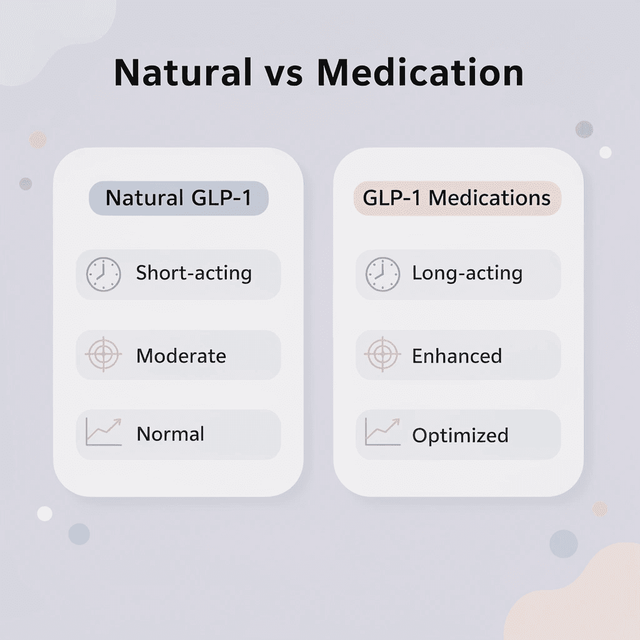 Natural vs Medication

Natural GLP-1

Short-acting

Moderate

Normal

GLP-1 Medications

Long-acting

Enhanced

Optimized